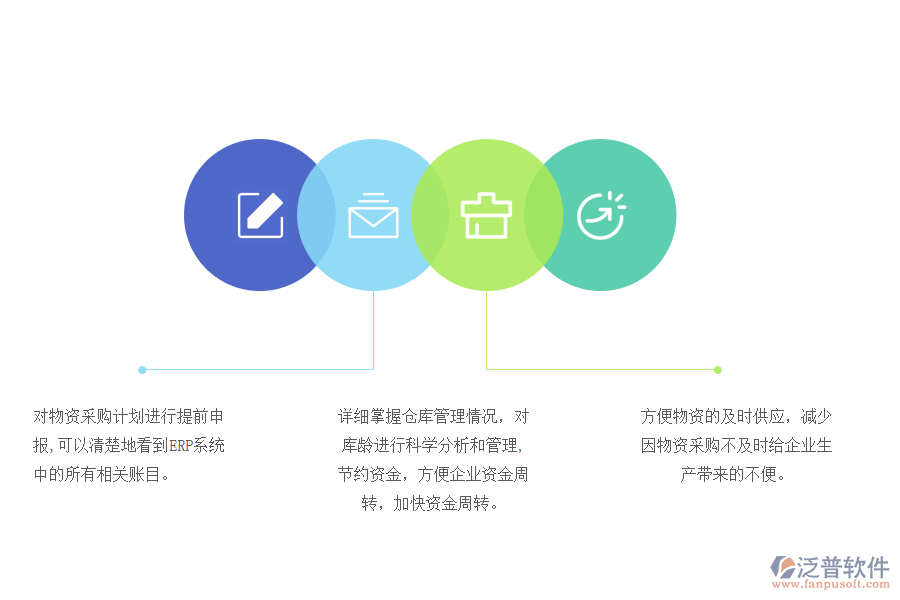 对物资采购计划进行提前申报,可以清楚地看到ERP系统中的所有相关账目。

详细掌握仓库管理情况，对库龄进行科学分析和管理，节约资金，方便企业资金周转，加快资金周转。

方便物资的及时供应，减少因物资采购不及时给企业生产带来的不便。

泛普软件
www.fanpusoft.com